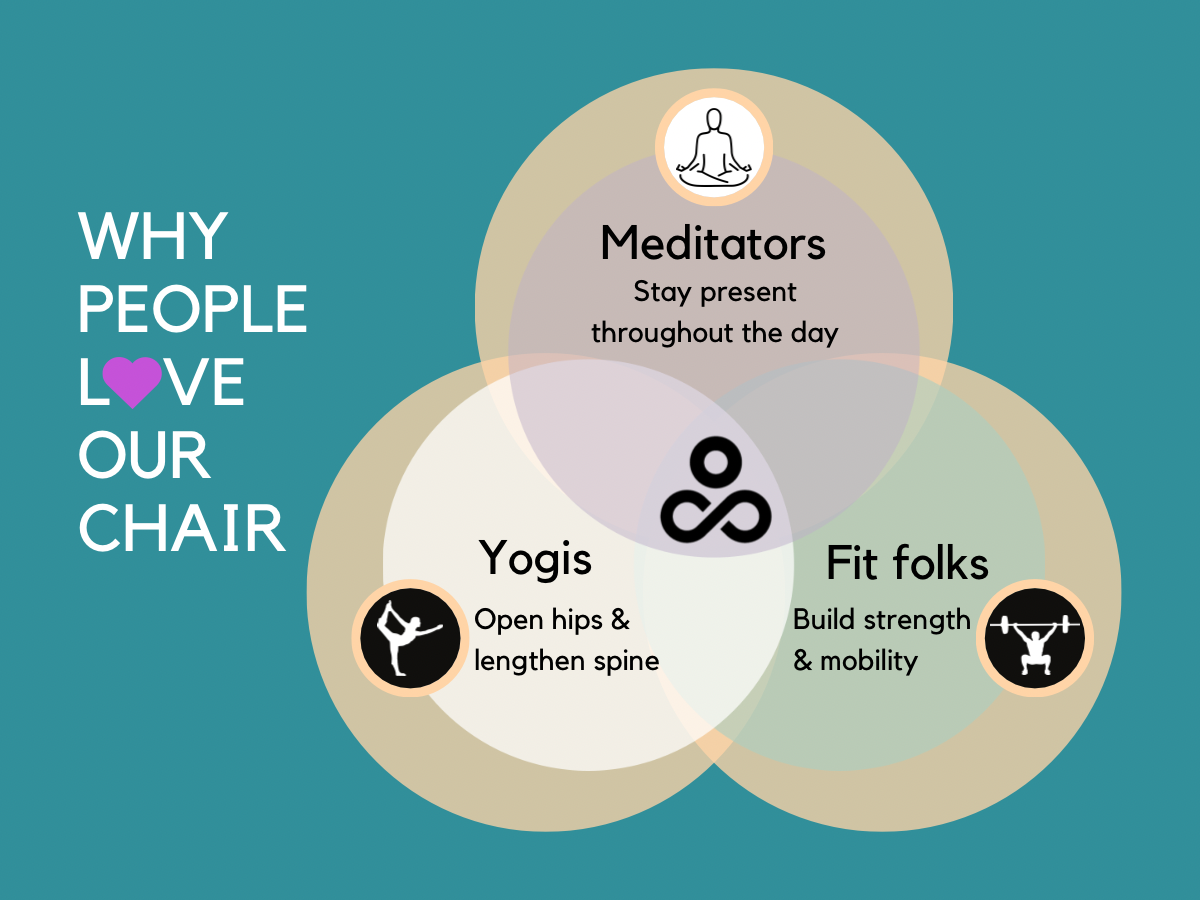 WHY
PEOPLE
L♥VE
OUR
CHAIR

Meditators
Stay present throughout the day

Yogis
Open hips & lengthen spine

Fit folks
Build strength & mobility